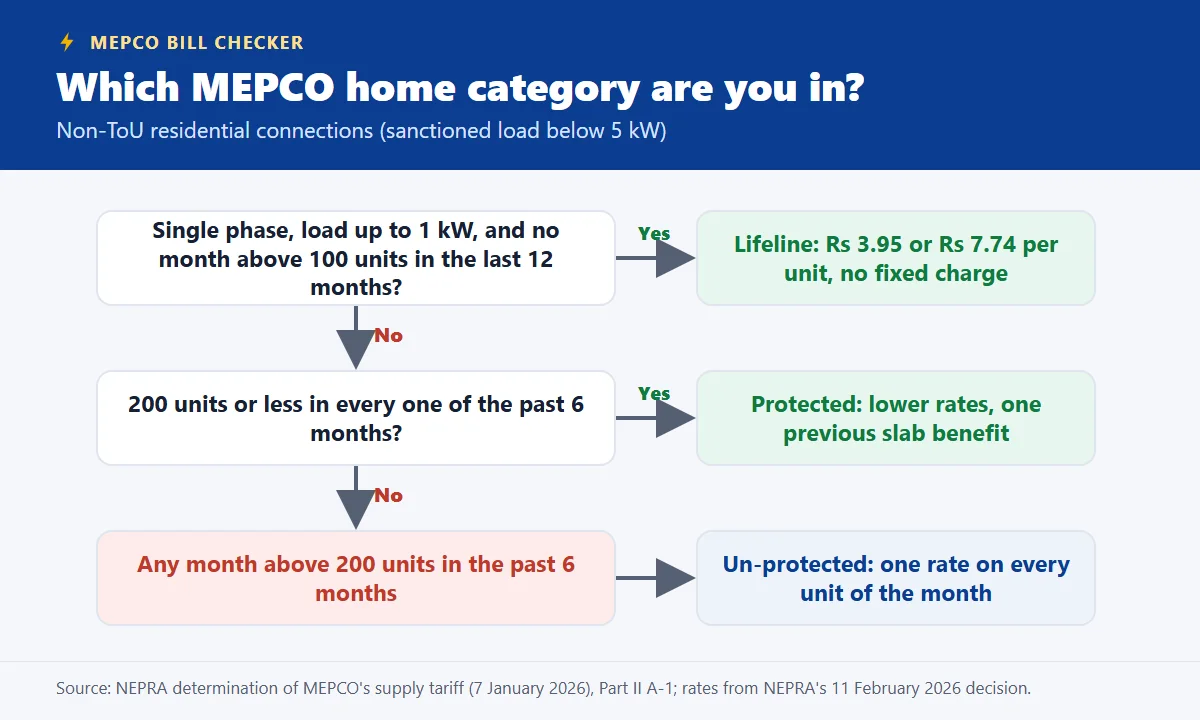 MEPCO BILL CHECKER

Which MEPCO home category are you in?

Non-ToU residential connections (sanctioned load below 5 kW)

Single phase, load up to 1 kW, and no month above 100 units in the last 12 months?

Yes

Lifeline: Rs 3.95 or Rs 7.74 per unit, no fixed charge

No

200 units or less in every one of the past 6 months?

Yes

Protected: lower rates, one previous slab benefit

No

Any month above 200 units in the past 6 months

Un-protected: one rate on every unit of the month

Source: NEPRA determination of MEPCO's supply tariff (7 January 2026), Part II A-1; rates from NEPRA's 11 February 2026 decision.